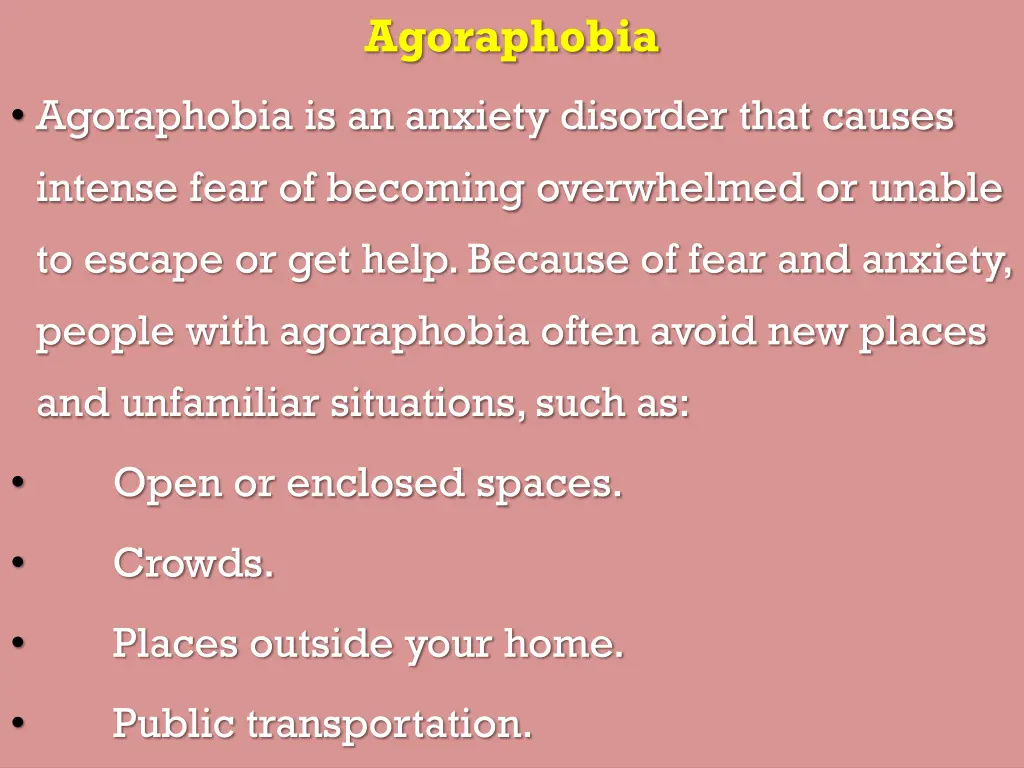 Agoraphobia

• Agoraphobia is an anxiety disorder that causes intense fear of becoming overwhelmed or unable to escape or get help. Because of fear and anxiety, people with agoraphobia often avoid new places and unfamiliar situations, such as:

• Open or enclosed spaces.

• Crowds.

• Places outside your home.

• Public transportation.